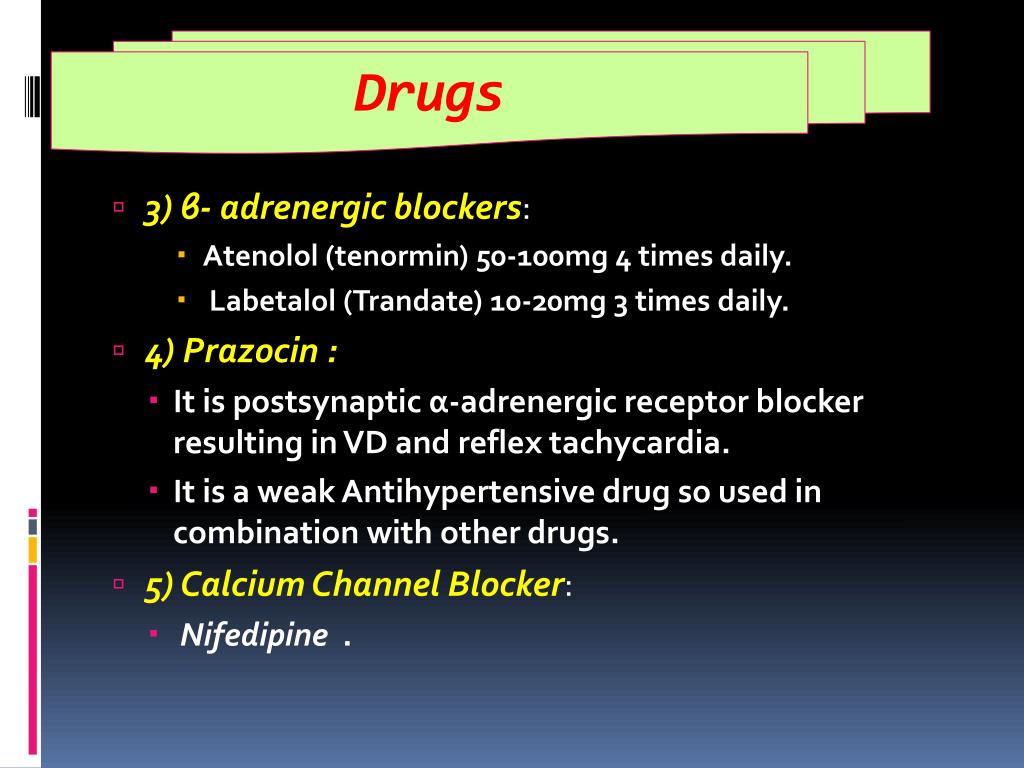 Drugs

3) β- adrenergic blockers:

Atenolol (tenormin) 50-100mg 4 times daily.

Labetalol (Trandate) 10-20mg 3 times daily.

4) Prazocin :

It is postsynaptic α-adrenergic receptor blocker resulting in VD and reflex tachycardia.

It is a weak Antihypertensive drug so used in combination with other drugs.

5) Calcium Channel Blocker:

Nifedipine .